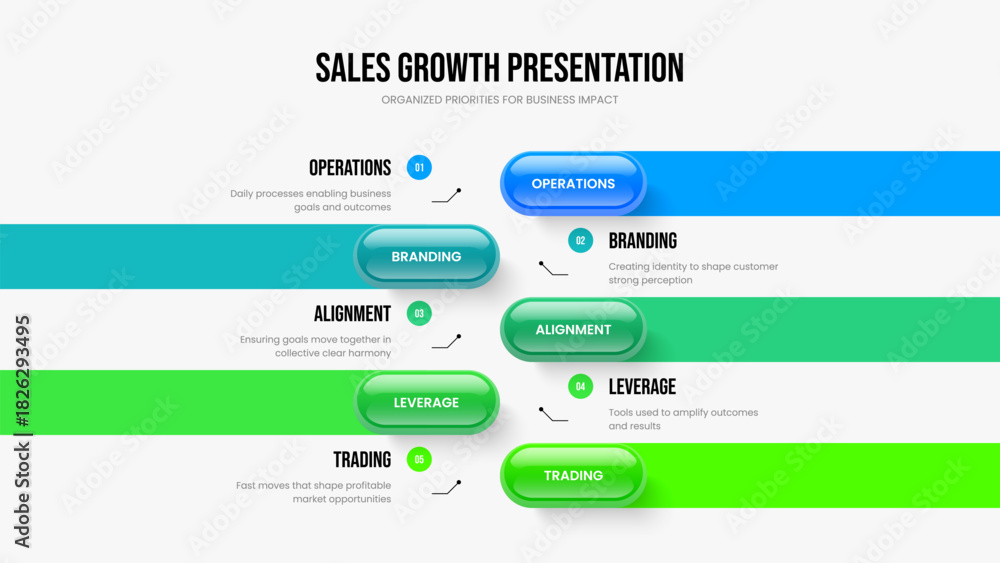 SALES GROWTH PRESENTATION

ORGANIZED PRIORITIES FOR BUSINESS IMPACT

OPERATIONS 01

Daily processes enabling business goals and outcomes

OPERATIONS

BRANDING

02 BRANDING

Creating identity to shape customer strong perception

ALIGNMENT 03

Ensuring goals move together in collective clear harmony

ALIGNMENT

LEVERAGE

04 LEVERAGE

Tools used to amplify outcomes and results

TRADING 05

Fast moves that shape profitable market opportunities

TRADING

Adobe Stock | #1826293495